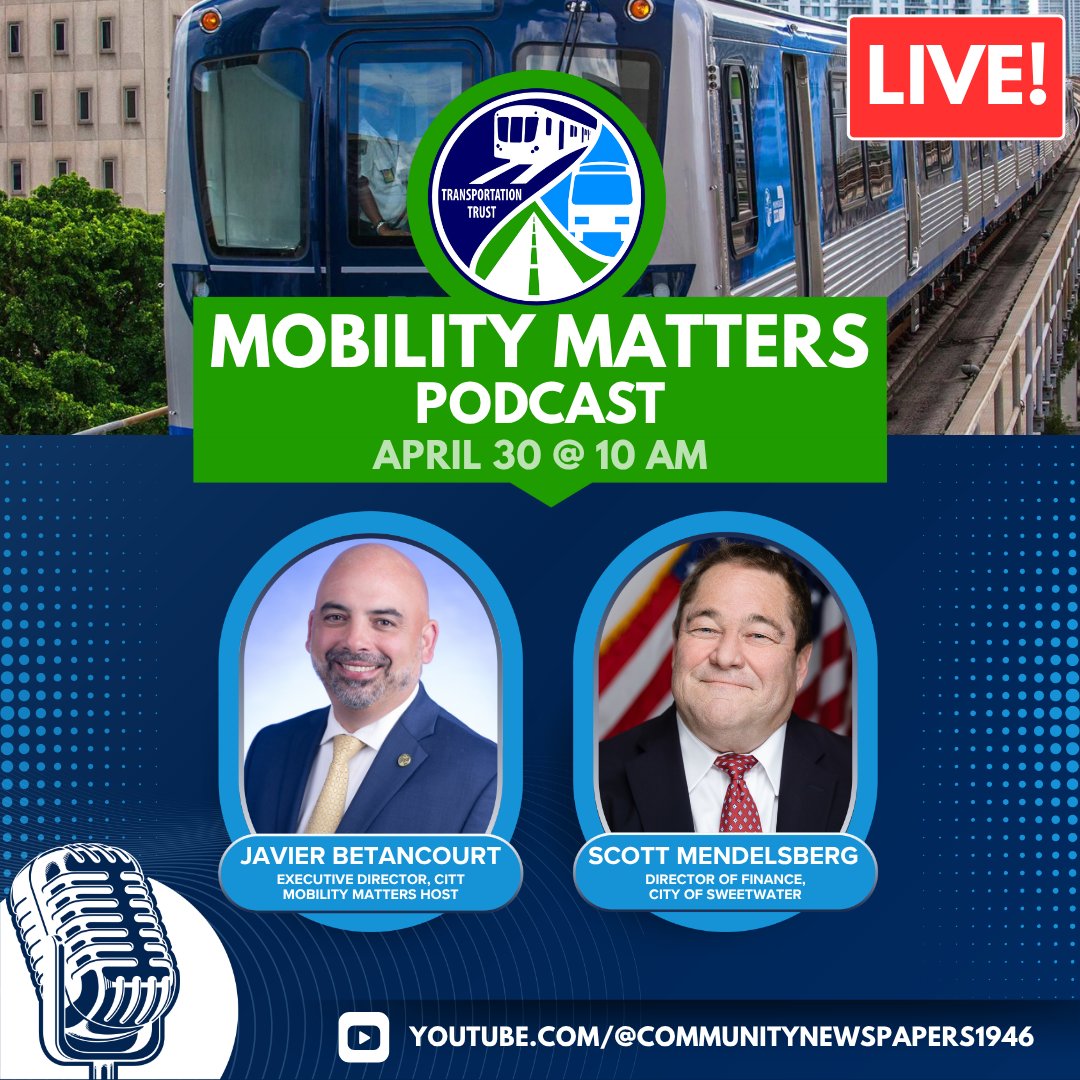 LIVE!

TRANSPORTATION TRUST

MOBILITY MATTERS
PODCAST
APRIL 30 @ 10 AM

JAVIER BETANCOURT
EXECUTIVE DIRECTOR, CITT
MOBILITY MATTERS HOST

SCOTT MENDELSBERG
DIRECTOR OF FINANCE,
CITY OF SWEETWATER

YOUTUBE.COM/@COMMUNITYNEWSPAPERS1946